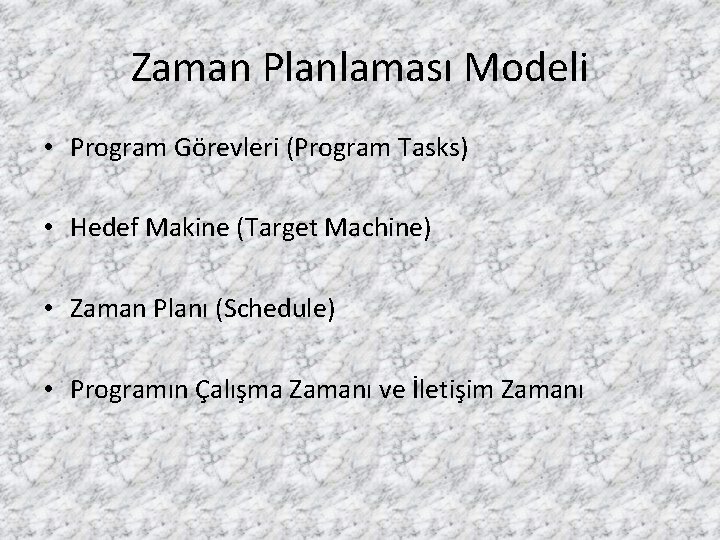 Zaman Planlaması Modeli

• Program Görevleri (Program Tasks)

• Hedef Makine (Target Machine)

• Zaman Planı (Schedule)

• Programın Çalışma Zamanı ve İletişim Zamanı